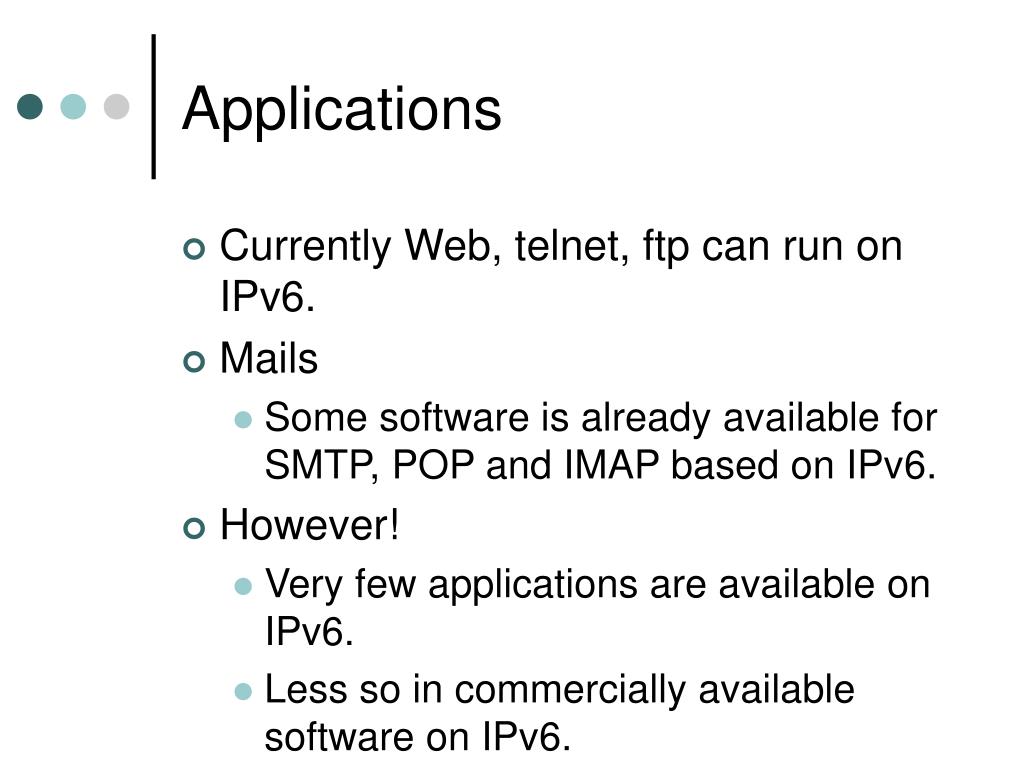 Applications

Currently Web, telnet, ftp can run on IPv6.

Mails

Some software is already available for SMTP, POP and IMAP based on IPv6.

However!

Very few applications are available on IPv6.

Less so in commercially available software on IPv6.